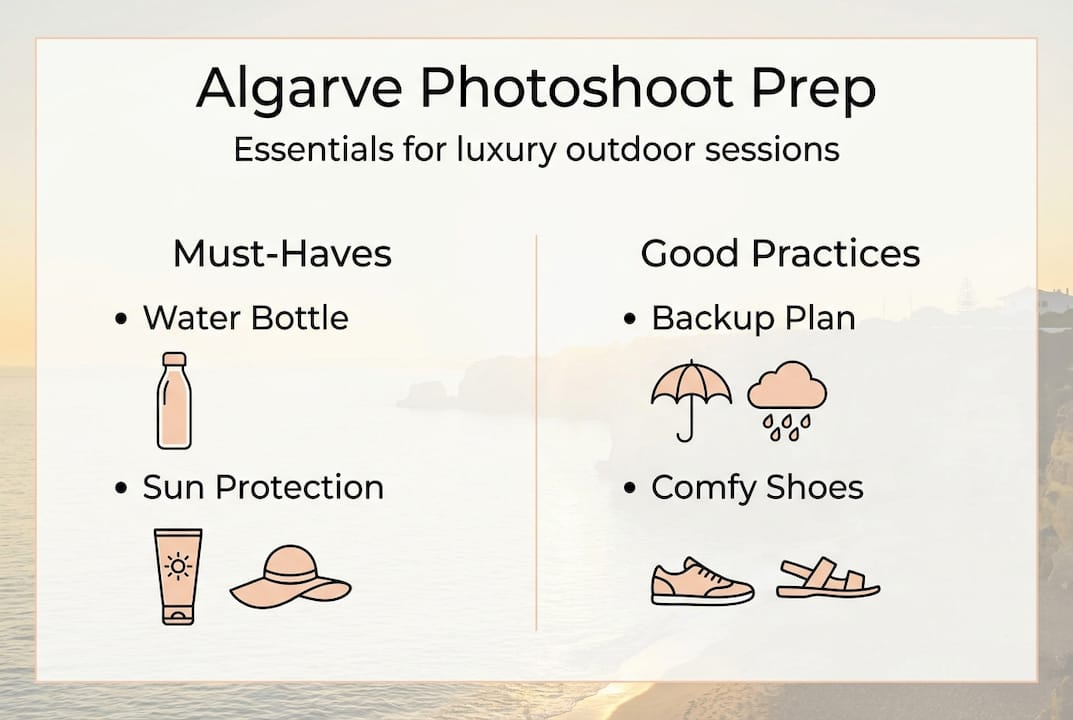 Algarve Photoshoot Prep

Essentials for luxury outdoor sessions

Must-Haves

• Water Bottle

• Sun Protection

Good Practices

• Backup Plan

• Comfy Shoes